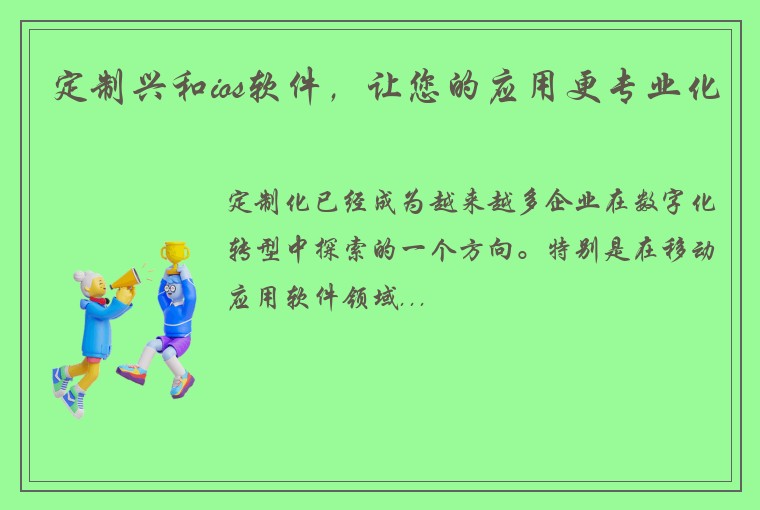 定制兴和ios软件，让您的应用更专业化

定制化已经成为越来越多企业在数字化转型中探索的一个方向。特别是在移动应用软件领域...